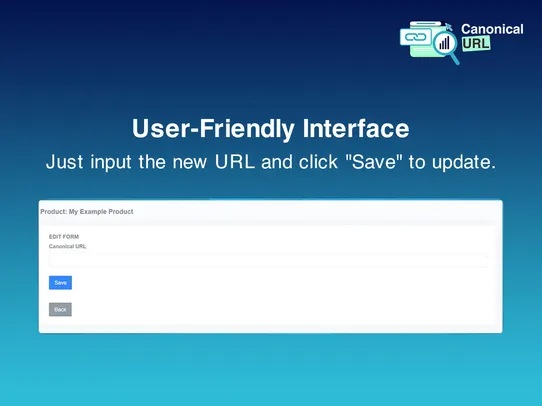 Canonical URL

User-Friendly Interface

Just input the new URL and click "Save" to update.

Product: My Example Product

EDIT FORM

Canonical URL

Save

Back